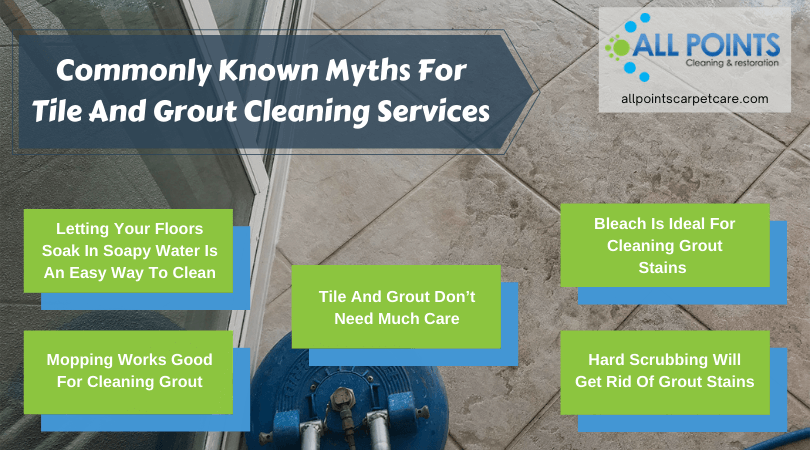 Commonly Known Myths For Tile And Grout Cleaning Services

ALL POINTS
Cleaning & restoration
allpointscarpetcare.com

Letting Your Floors Soak In Soapy Water Is An Easy Way To Clean

Mopping Works Good For Cleaning Grout

Tile And Grout Don't Need Much Care

Bleach Is Ideal For Cleaning Grout Stains

Hard Scrubbing Will Get Rid Of Grout Stains